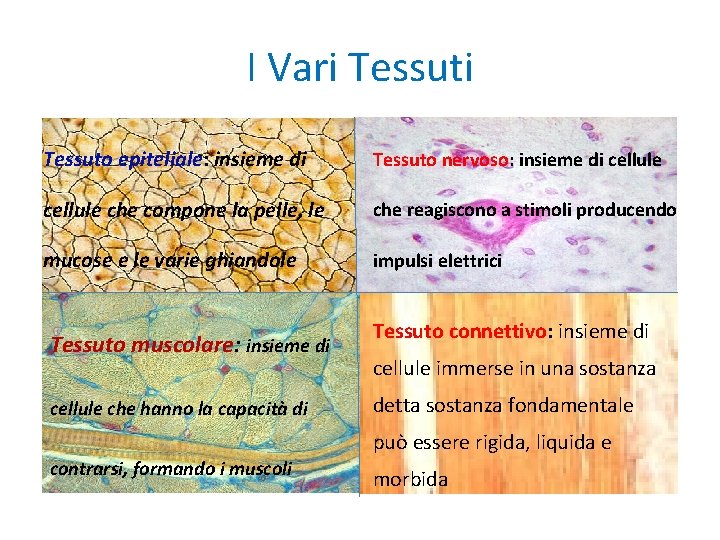 I Vari Tessuti

Tessuto epiteliale: insieme di cellule che compone la pelle, le mucose e le varie ghiandole

Tessuto nervoso: insieme di cellule che reagiscono a stimoli producendo impulsi elettrici

Tessuto muscolare: insieme di cellule che hanno la capacità di contrarsi, formando i muscoli

Tessuto connettivo: insieme di cellule immerse in una sostanza detta sostanza fondamentale può essere rigida, liquida e morbida